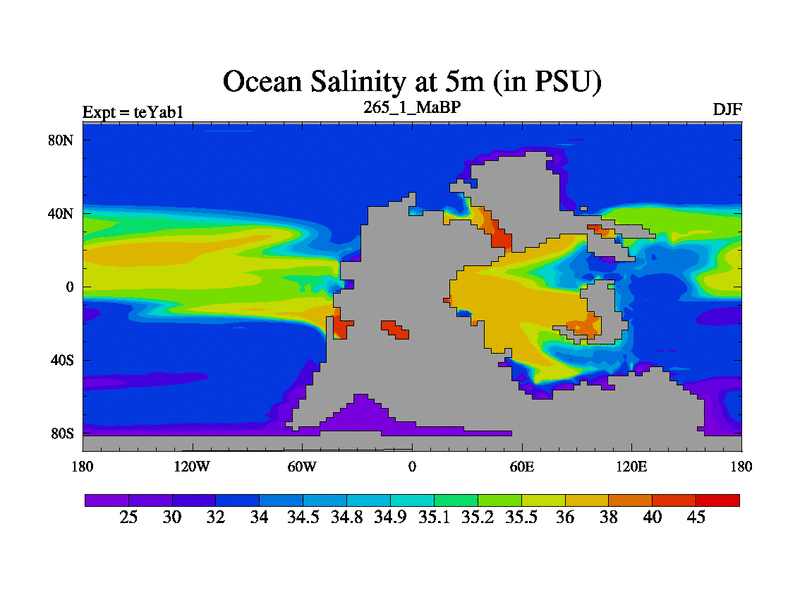 Ocean Salinity at 5m (in PSU)

Expt = teYab1

265_1_MaBP

DJF

80N

40N

0

40S

80S

180

120W

60W

0

60E

120E

180

25 30 32 34 34.5 34.8 34.9 35.1 35.2 35.5 36 38 40 45